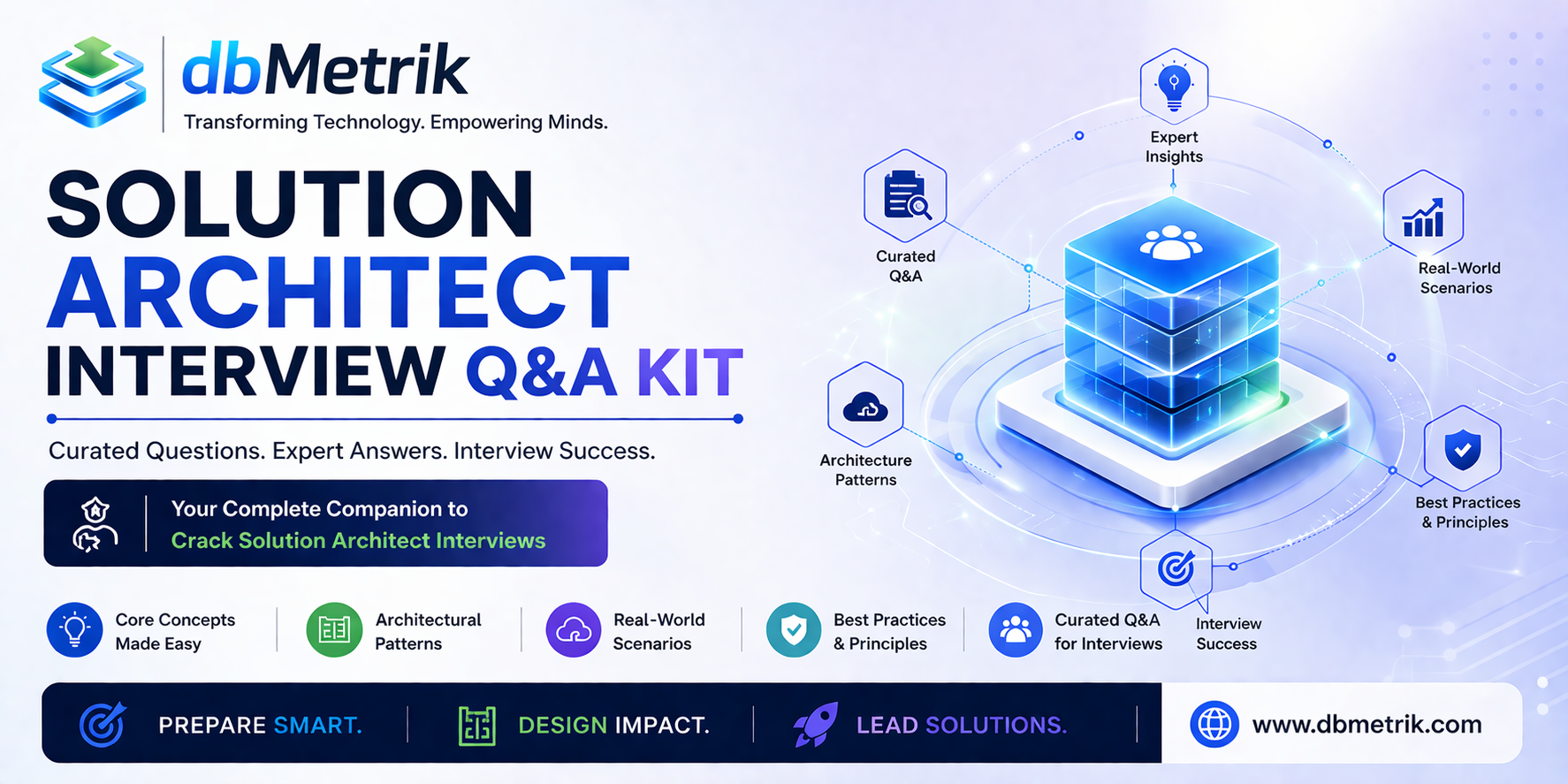 dbMetrik
Transforming Technology. Empowering Minds.

SOLUTION ARCHITECT INTERVIEW Q&A KIT

Curated Questions. Expert Answers. Interview Success.

Your Complete Companion to
Crack Solution Architect Interviews

Expert Insights

Curated Q&A

Real-World Scenarios

Architecture Patterns

Best Practices & Principles

Interview Success

Core Concepts Made Easy

Architectural Patterns

Real-World Scenarios

Best Practices & Principles

Curated Q&A for Interviews

PREPARE SMART.

DESIGN IMPACT.

LEAD SOLUTIONS.

www.dbmetrik.com